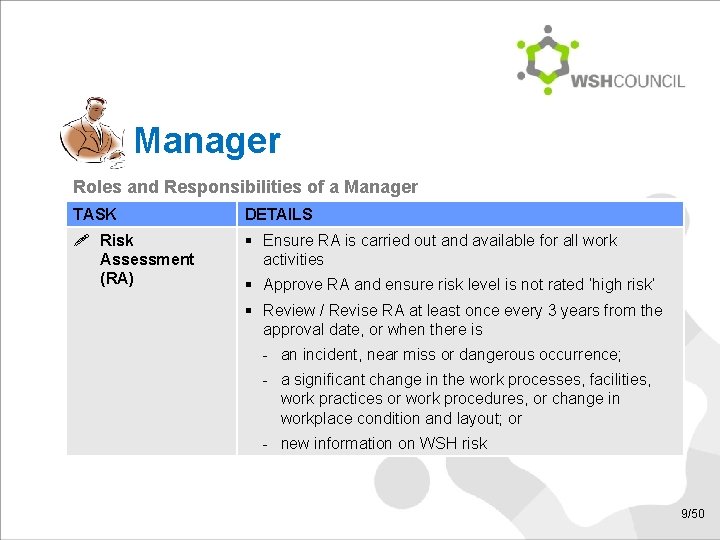 WSHCOUNCIL

Manager

Roles and Responsibilities of a Manager

| TASK | DETAILS |
|---|---|
| Risk Assessment (RA) | ▪ Ensure RA is carried out and available for all work activities ▪ Approve RA and ensure risk level is not rated 'high risk' ▪ Review / Revise RA at least once every 3 years from the approval date, or when there is - an incident, near miss or dangerous occurrence; - a significant change in the work processes, facilities, work practices or work procedures, or change in workplace condition and layout; or - new information on WSH risk |

9/50